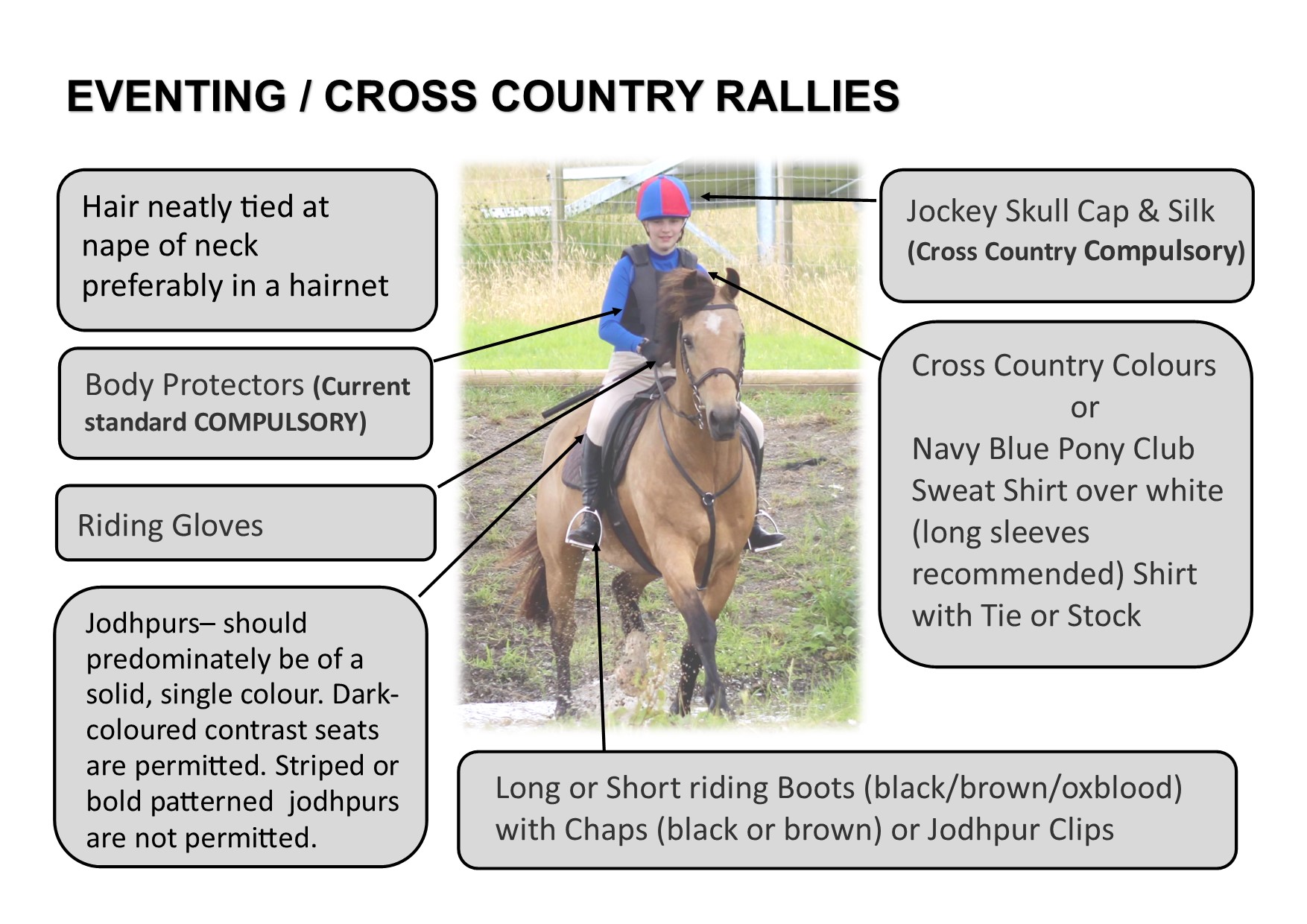 EVENTING / CROSS COUNTRY RALLIES

Hair neatly tied at nape of neck preferably in a hairnet

Body Protectors (Current standard COMPULSORY)

Riding Gloves

Jodhpurs– should predominately be of a solid, single colour. Dark-coloured contrast seats are permitted. Striped or bold patterned jodhpurs are not permitted.

Jockey Skull Cap & Silk (Cross Country Compulsory)

Cross Country Colours
or
Navy Blue Pony Club Sweat Shirt over white (long sleeves recommended) Shirt with Tie or Stock

Long or Short riding Boots (black/brown/oxblood) with Chaps (black or brown) or Jodhpur Clips